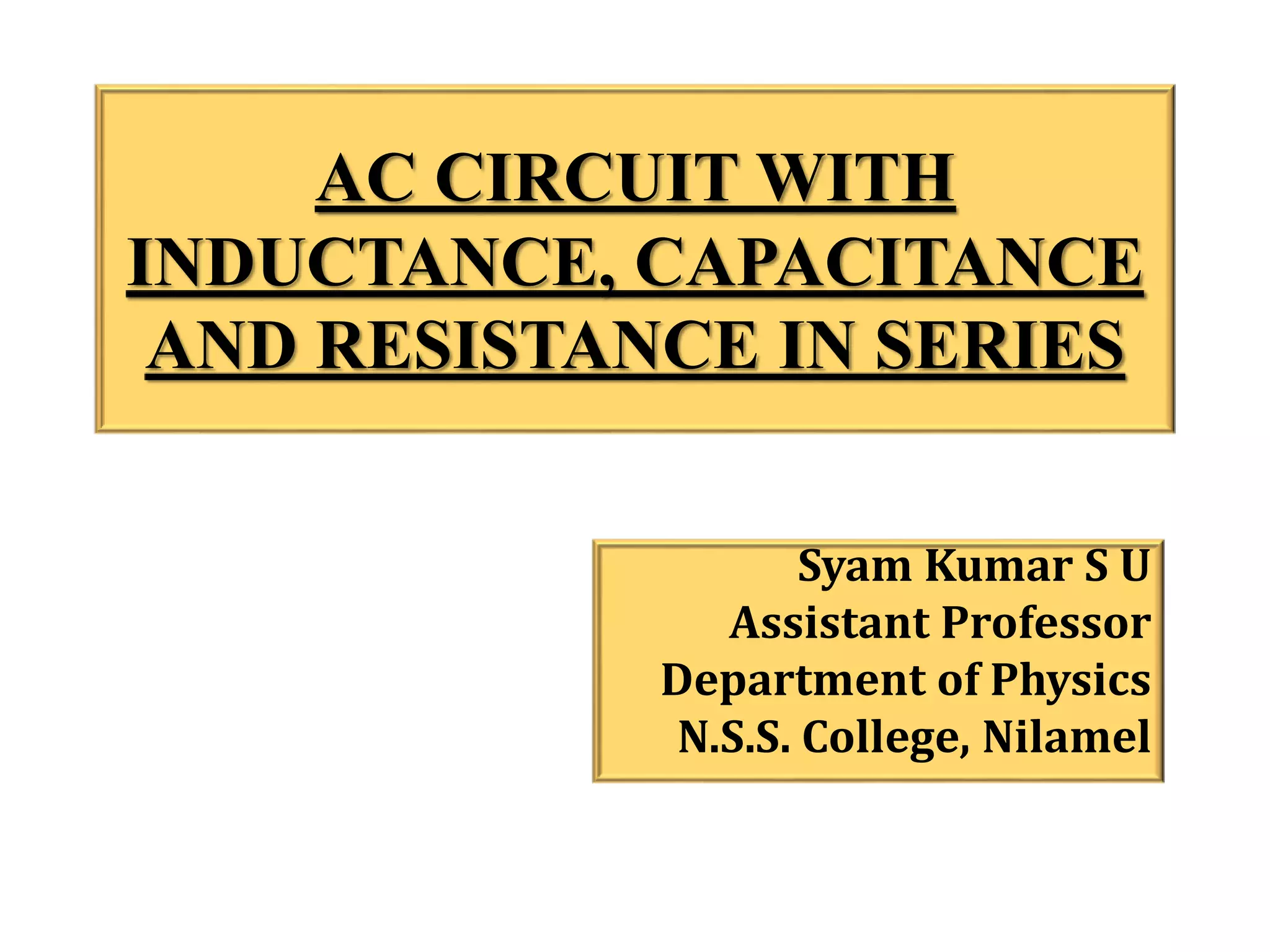 AC CIRCUIT WITH INDUCTANCE, CAPACITANCE AND RESISTANCE IN SERIES

Syam Kumar S U
Assistant Professor
Department of Physics
N.S.S. College, Nilamel